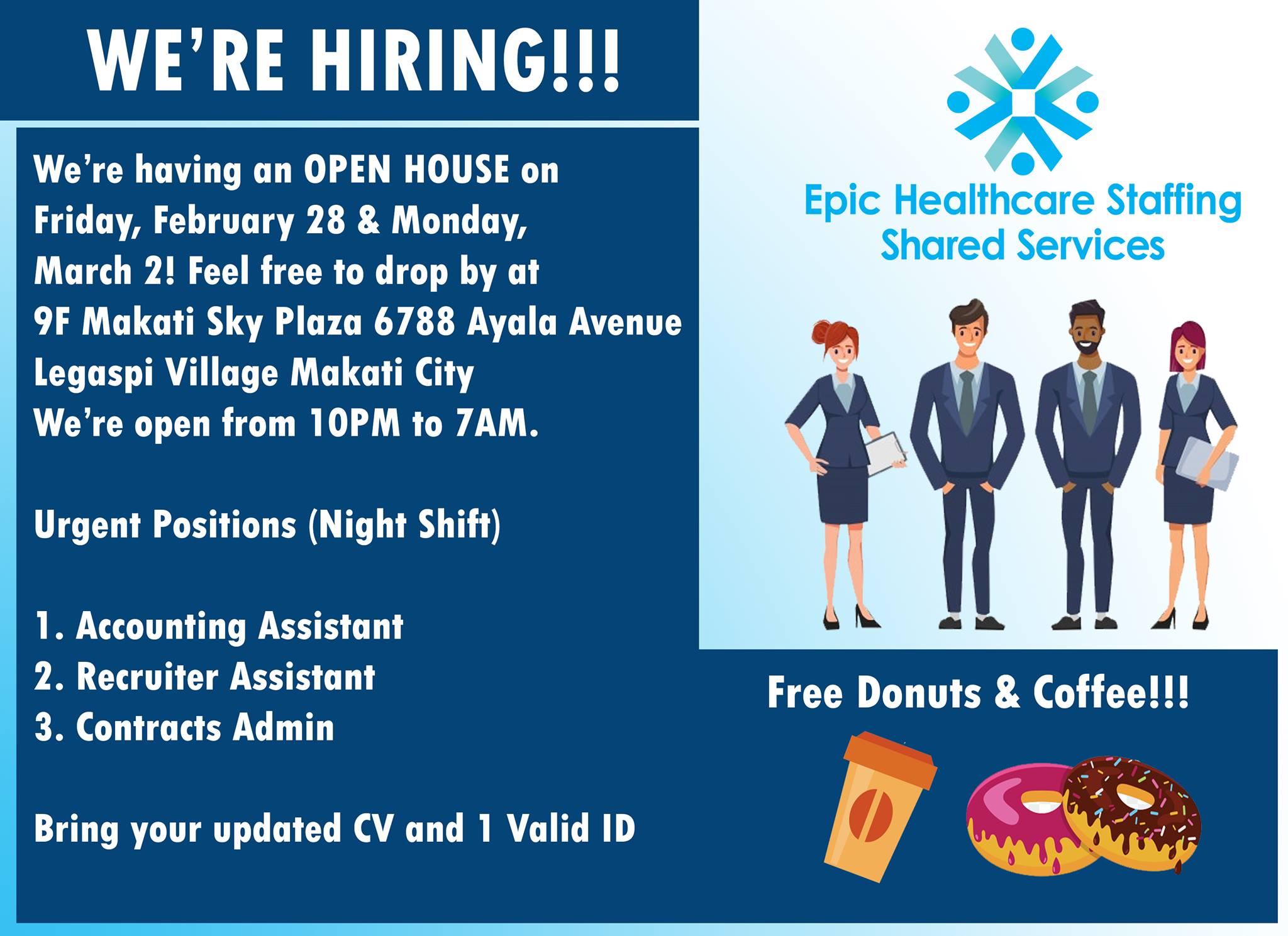 WE'RE HIRING!!!

We're having an OPEN HOUSE on Friday, February 28 & Monday, March 2! Feel free to drop by at 9F Makati Sky Plaza 6788 Ayala Avenue Legaspi Village Makati City
We're open from 10PM to 7AM.

Urgent Positions (Night Shift)

1. Accounting Assistant
2. Recruiter Assistant
3. Contracts Admin

Bring your updated CV and 1 Valid ID

Epic Healthcare Staffing
Shared Services

Free Donuts & Coffee!!!